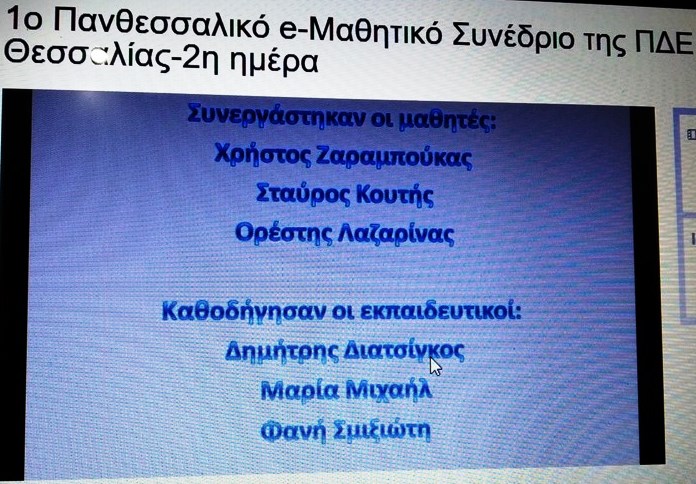 1ο Πανθεσσαλικό e-Μαθητικό Συνέδριο της ΠΔΕ Θεσσαλίας-2η ημέρα

Συνεργάστηκαν οι μαθητές:
Χρήστος Ζαραμπούκας
Σταύρος Κουτής
Ορέστης Λαζαρίνας

Καθοδήγησαν οι εκπαιδευτικοί:
Δημήτρης Διατσίγκος
Μαρία Μιχαήλ
Φανή Σμιξιώτη